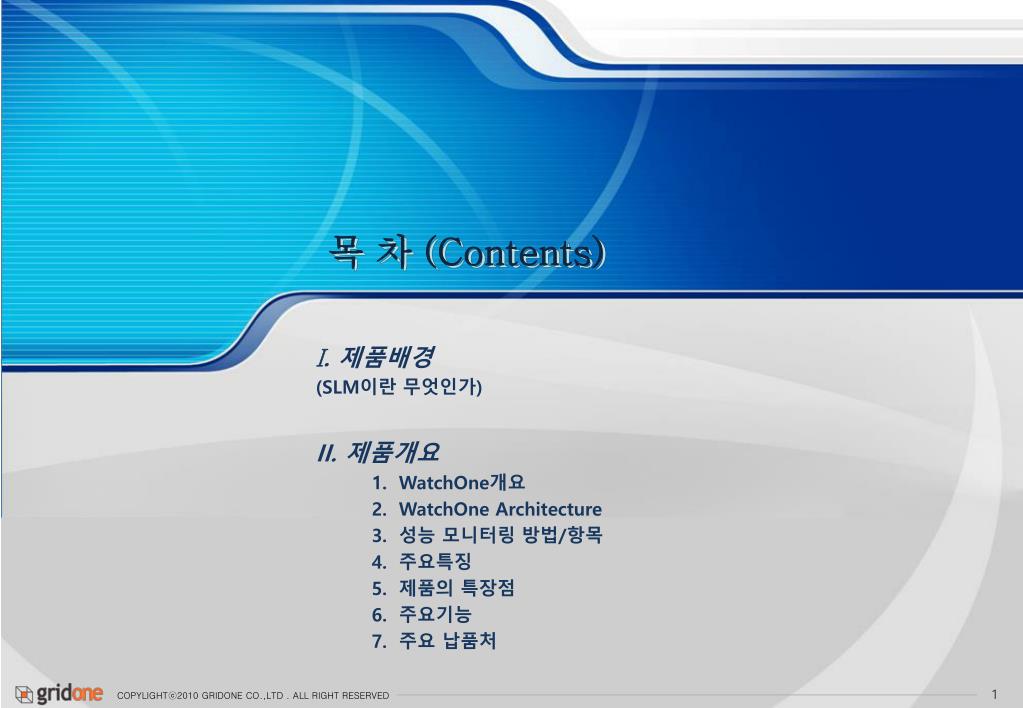 목 차 (Contents)

I. 제품배경
(SLM이란 무엇인가)

II. 제품개요
1. WatchOne개요
2. WatchOne Architecture
3. 성능 모니터링 방법/항목
4. 주요특징
5. 제품의 특장점
6. 주요기능
7. 주요 납품처

gridone COPYLIGHT©2010 GRIDONE CO.,LTD . ALL RIGHT RESERVED 1